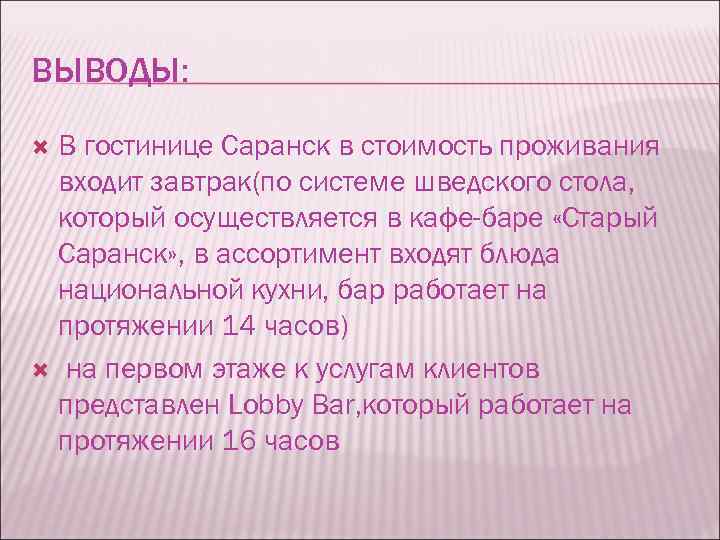 ВЫВОДЫ:

В гостинице Саранск в стоимость проживания входит завтрак(по системе шведского стола, который осуществляется в кафе-баре «Старый Саранск», в ассортимент входят блюда национальной кухни, бар работает на протяжении 14 часов)

на первом этаже к услугам клиентов представлен Lobby Bar,который работает на протяжении 16 часов